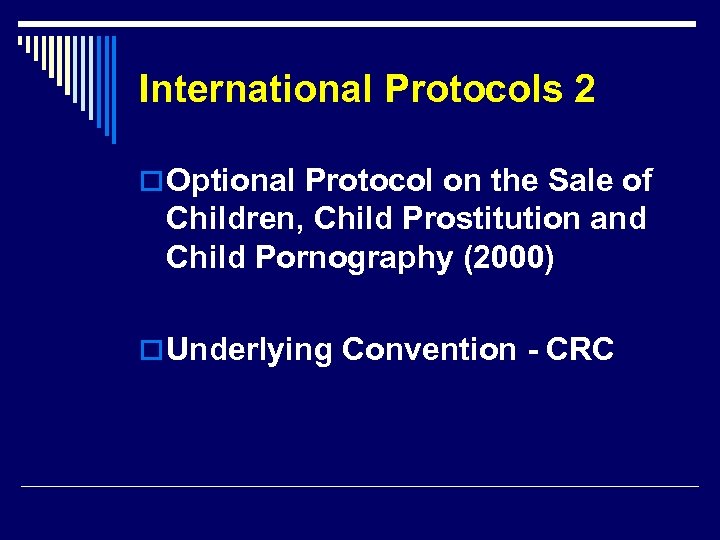 International Protocols 2

Optional Protocol on the Sale of Children, Child Prostitution and Child Pornography (2000)

Underlying Convention - CRC